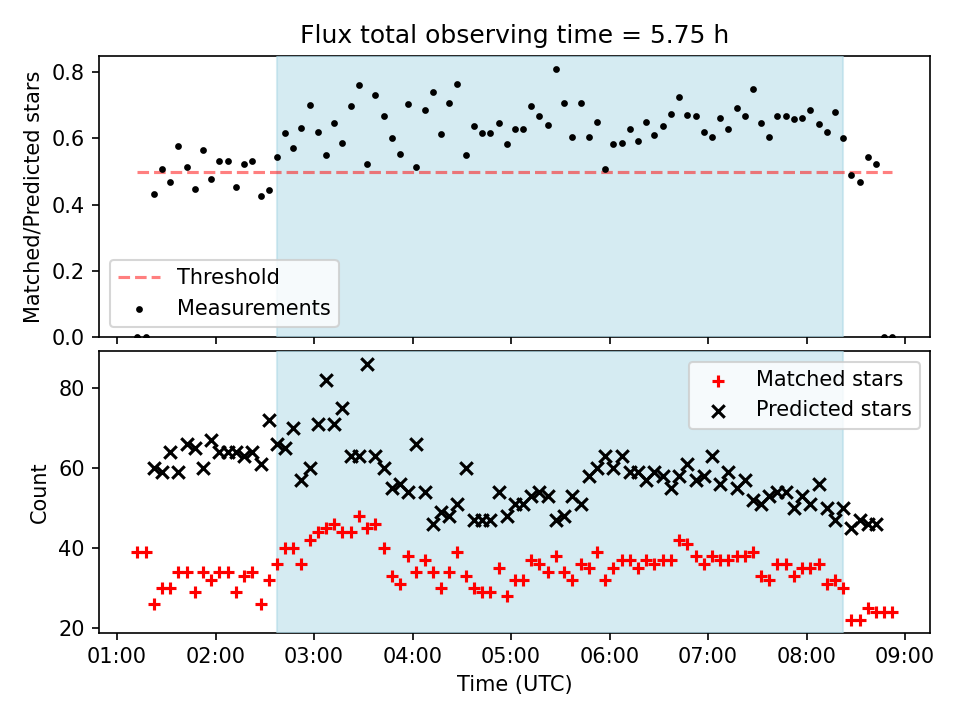 Flux total observing time = 5.75 h

Matched/Predicted stars

0.8
0.6
0.4
0.2
0.0

Threshold
Measurements

Count

80
60
40
20

Matched stars
Predicted stars

01:00 02:00 03:00 04:00 05:00 06:00 07:00 08:00 09:00
Time (UTC)